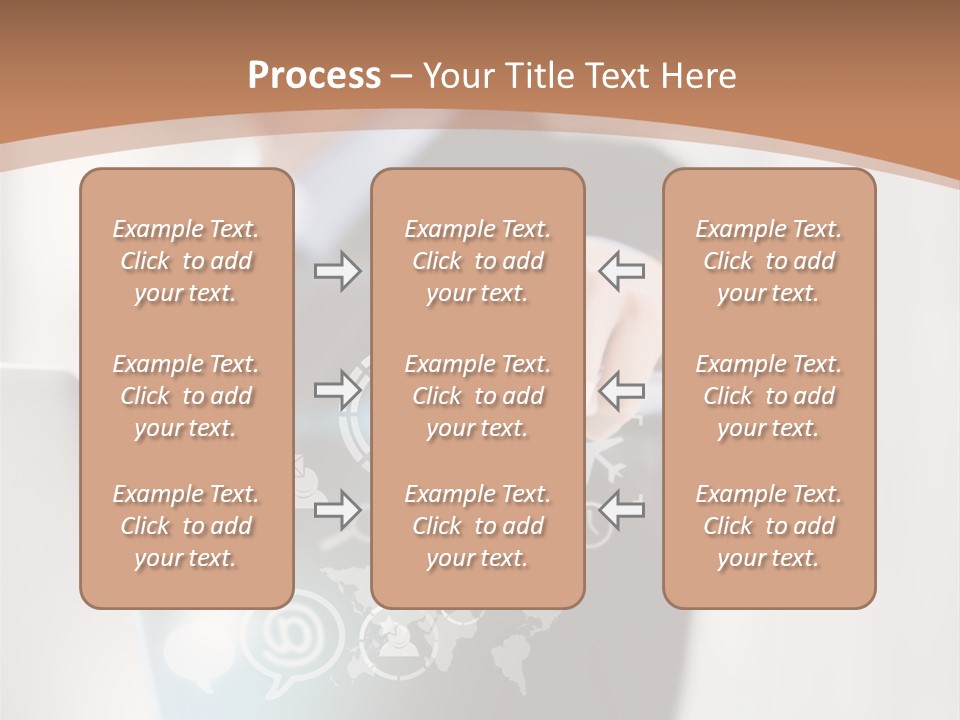 Process – Your Title Text Here

Example Text. Click to add your text.

Example Text. Click to add your text.

Example Text. Click to add your text.

Example Text. Click to add your text.

Example Text. Click to add your text.

Example Text. Click to add your text.

Example Text. Click to add your text.

Example Text. Click to add your text.

Example Text. Click to add your text.